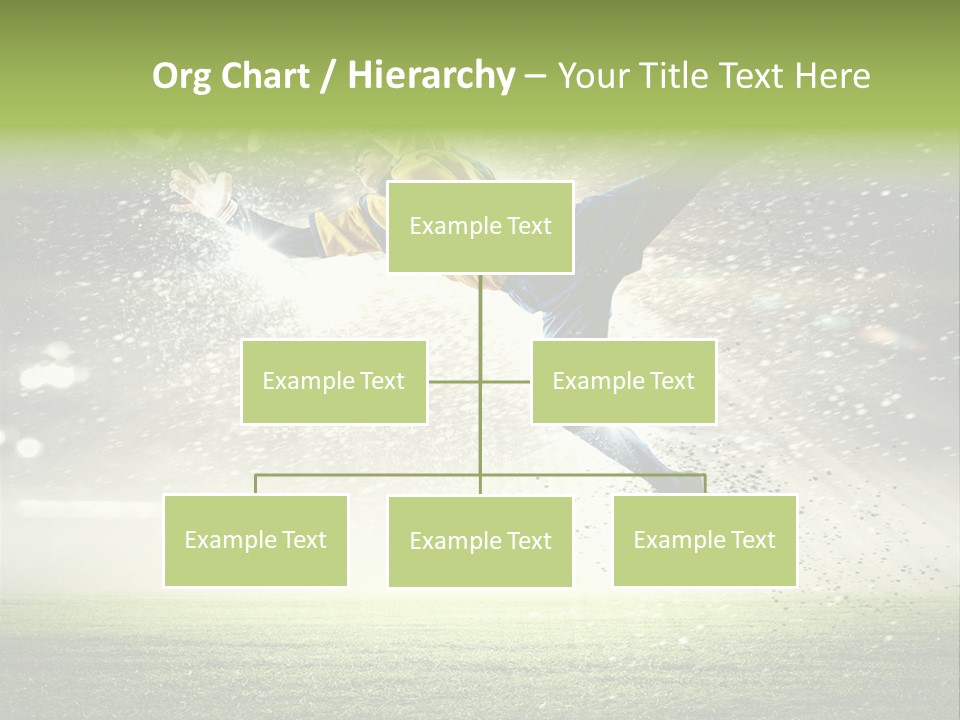 Org Chart / Hierarchy – Your Title Text Here

Example Text

Example Text

Example Text

Example Text

Example Text

Example Text